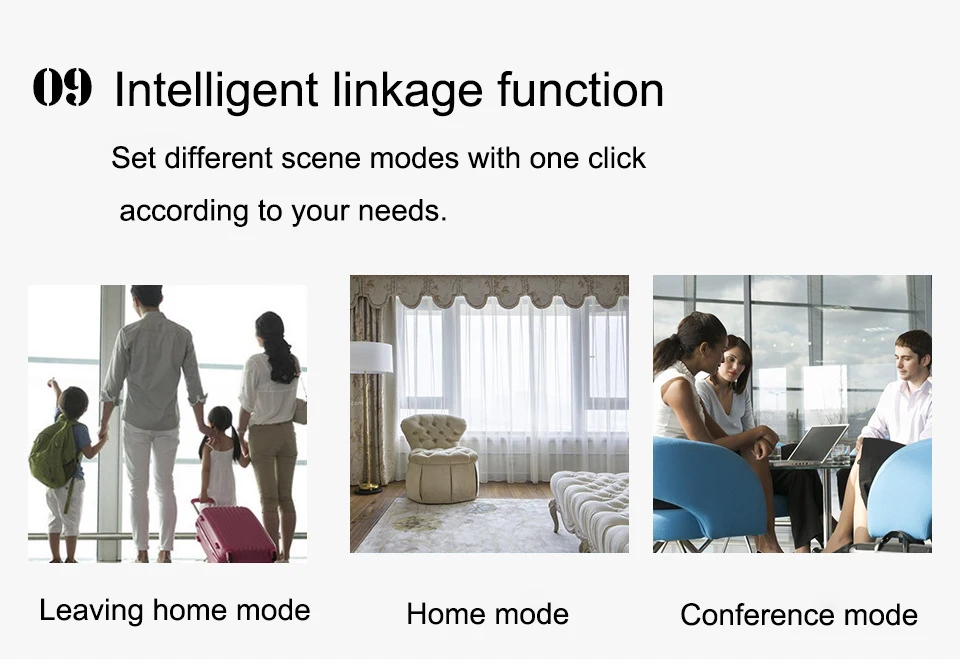 09 Intelligent linkage function

Set different scene modes with one click according to your needs.

Leaving home mode

Home mode

Conference mode